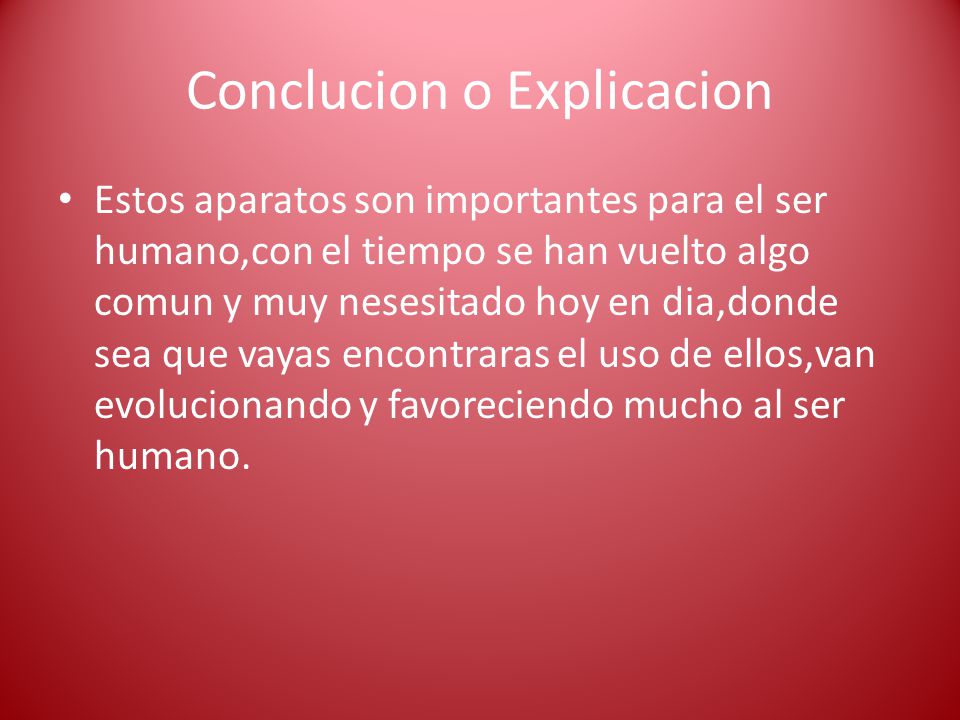 Conclucion o Explicacion

• Estos aparatos son importantes para el ser humano,con el tiempo se han vuelto algo comun y muy nesesitado hoy en dia,donde sea que vayas encontraras el uso de ellos,van evolucionando y favoreciendo mucho al ser humano.